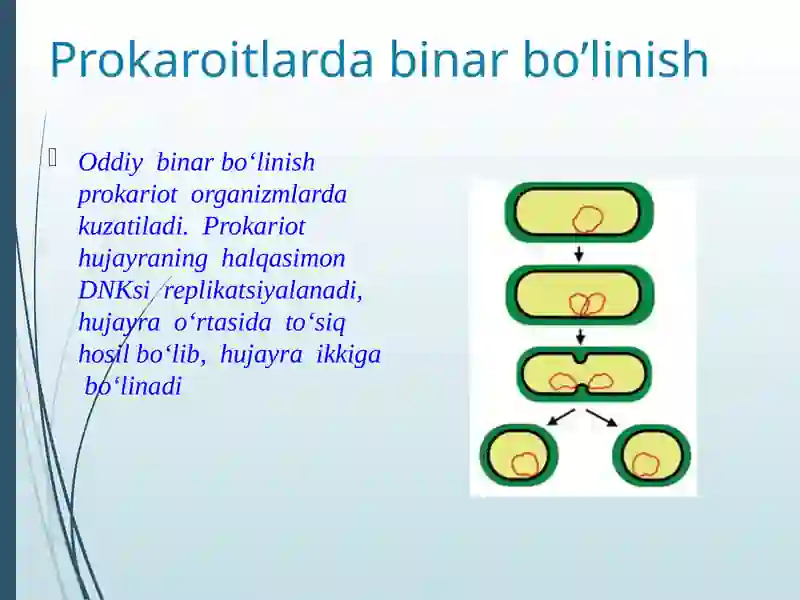 Prokaroitlarda binar bo’linish

Oddiy binar bo‘linish prokariot organizmlarda kuzatiladi. Prokariot hujayraning halqasimon DNKsi replikatsiyalanadi, hujayra o‘rtasida to‘siq hosil bo‘lib, hujayra ikkiga bo‘linadi